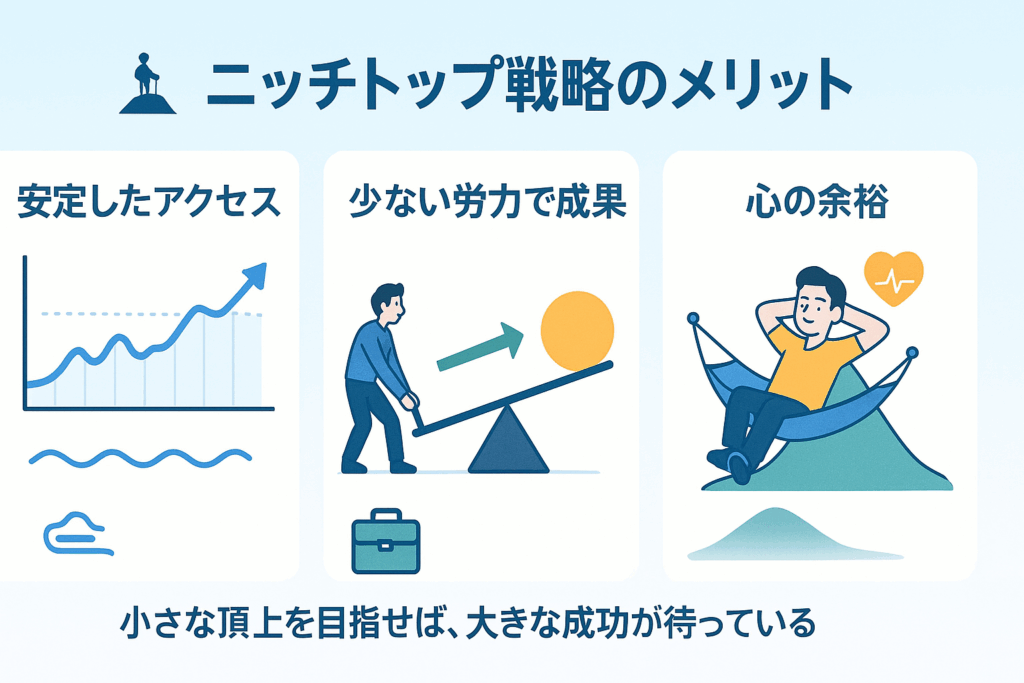 ニッチトップ戦略のメリット

安定したアクセス

少ない労力で成果

心の余裕

小さな頂上を目指せば、大きな成功が待っている